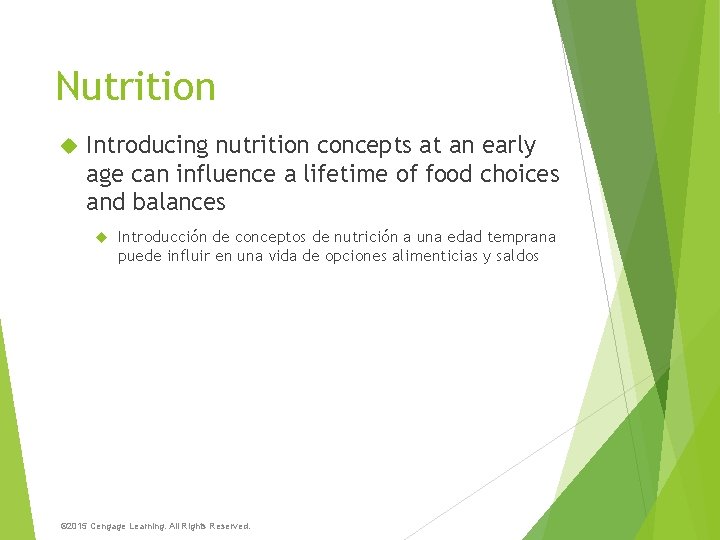 Nutrition

Introducing nutrition concepts at an early age can influence a lifetime of food choices and balances

Introducción de conceptos de nutrición a una edad temprana puede influir en una vida de opciones alimenticias y saldos

©2015 Cengage Learning. All Rights Reserved.